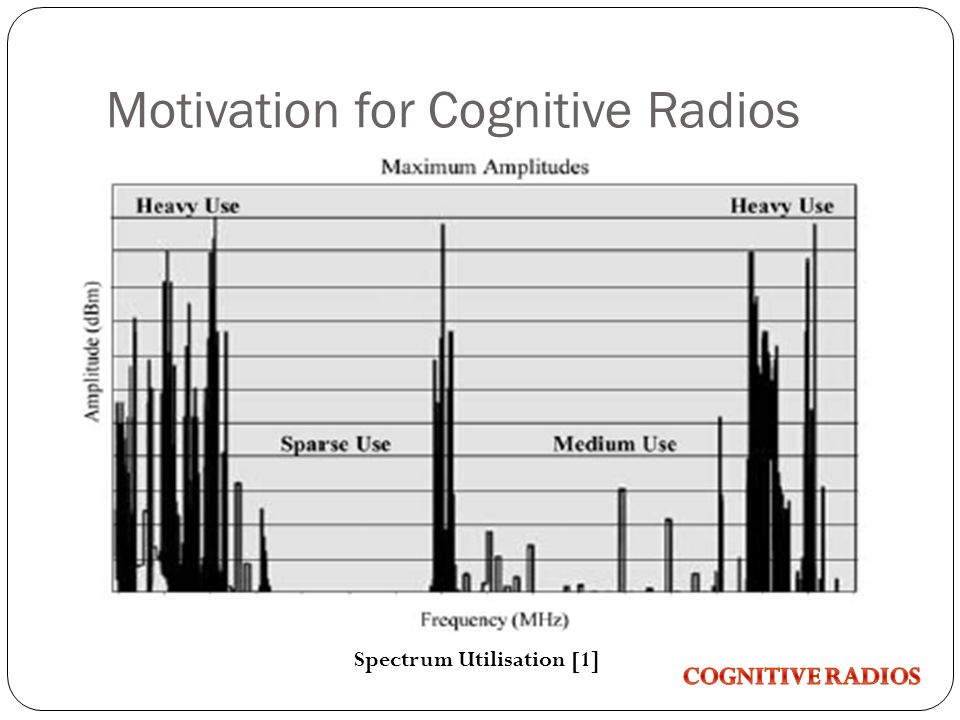 Motivation for Cognitive Radios

Maximum Amplitudes

Heavy Use

Heavy Use

Amplitude (dBm)

Sparse Use

Medium Use

Frequency (MHz)

Spectrum Utilisation [1]

COGNITIVE RADIOS